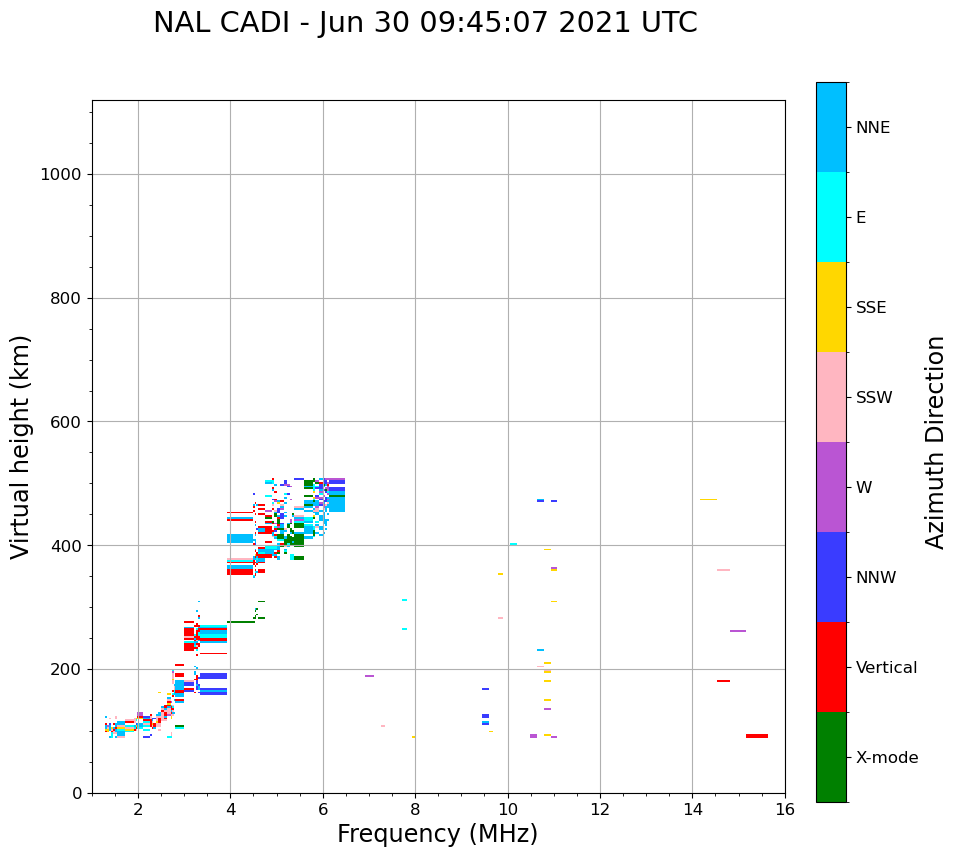 NAL CADI - Jun 30 09:45:07 2021 UTC

Virtual height (km)

1000
800
600
400
200
0

2
4
6
8
10
12
14
16

Frequency (MHz)

NNE
E
SSE
SSW
W
NNW
Vertical
X-mode

Azimuth Direction